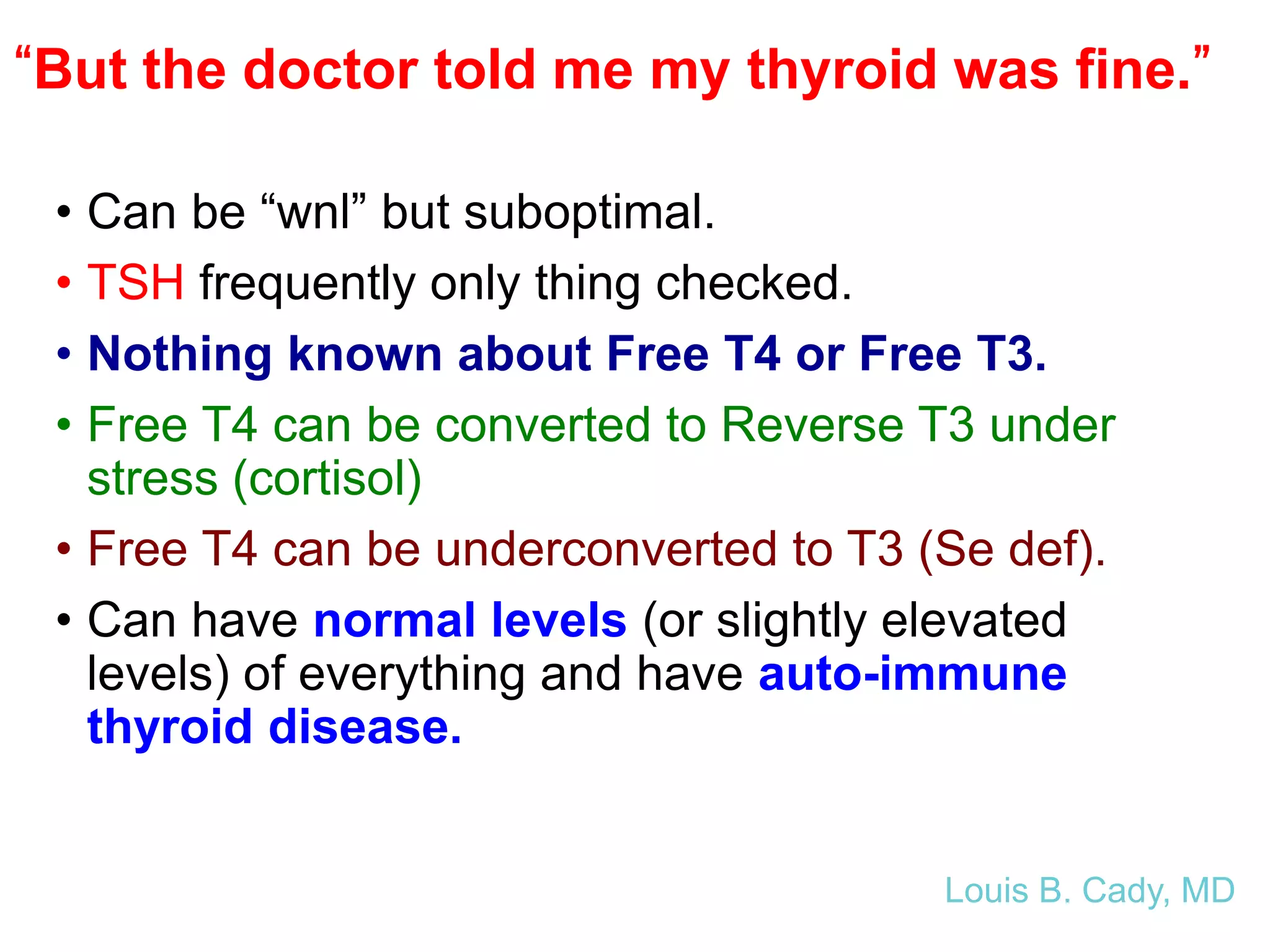 “But the doctor told me my thyroid was fine.”

• Can be “wnl” but suboptimal.
• TSH frequently only thing checked.
• Nothing known about Free T4 or Free T3.
• Free T4 can be converted to Reverse T3 under stress (cortisol)
• Free T4 can be underconverted to T3 (Se def).
• Can have normal levels (or slightly elevated levels) of everything and have auto-immune thyroid disease.

Louis B. Cady, MD